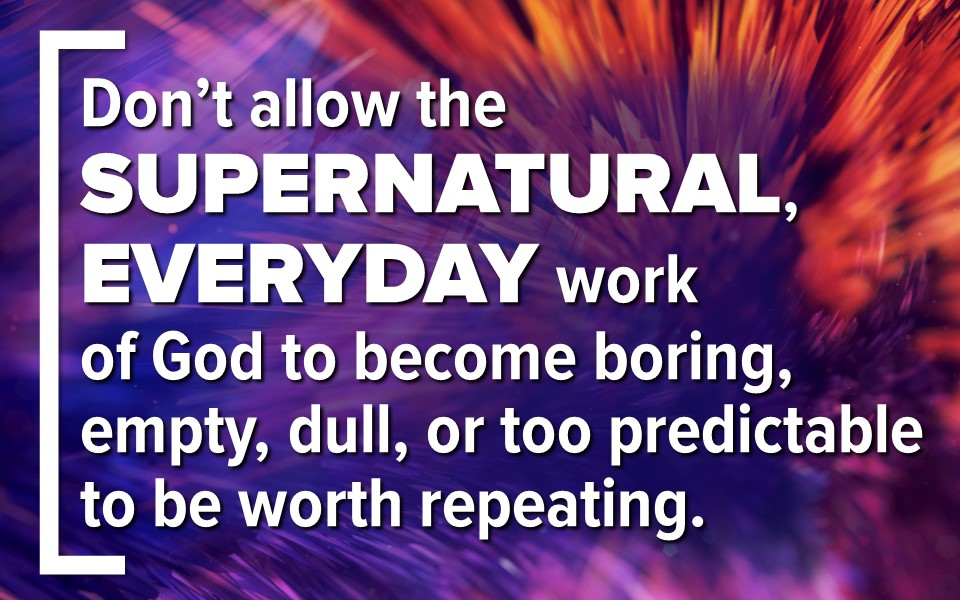 Don't allow the SUPERNATURAL, EVERYDAY work of God to become boring, empty, dull, or too predictable to be worth repeating.